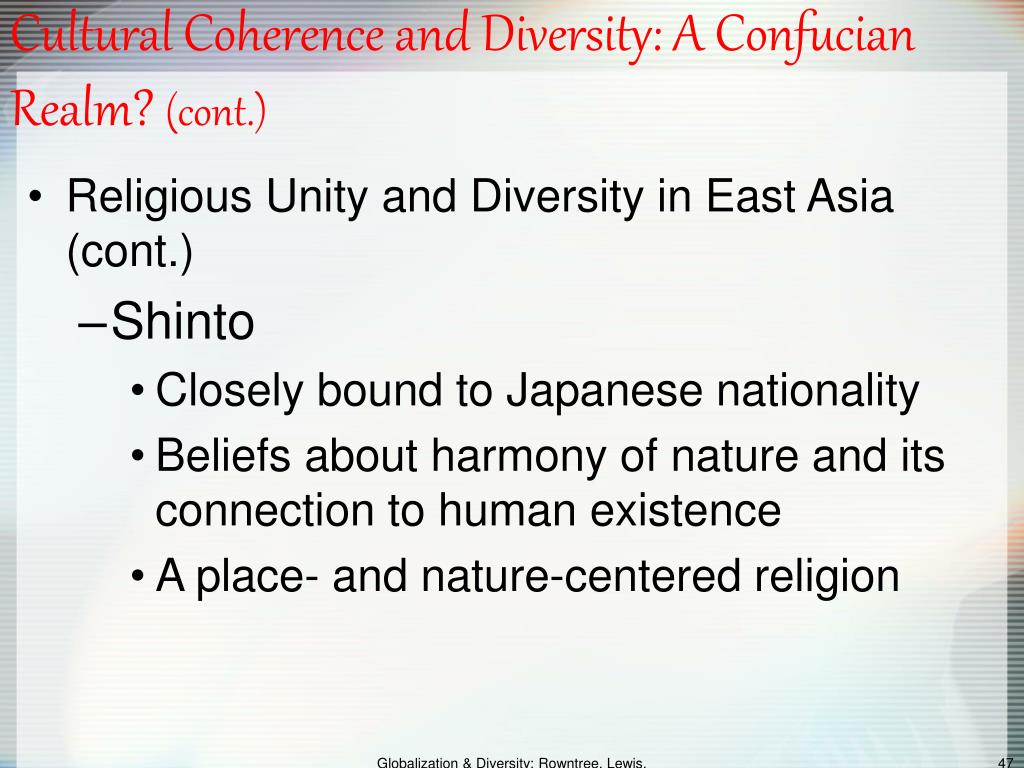 Cultural Coherence and Diversity: A Confucian Realm? (cont.)

• Religious Unity and Diversity in East Asia (cont.)

–Shinto

• Closely bound to Japanese nationality

• Beliefs about harmony of nature and its connection to human existence

• A place- and nature-centered religion

Globalization & Diversity: Rowntree, Lewis,

47